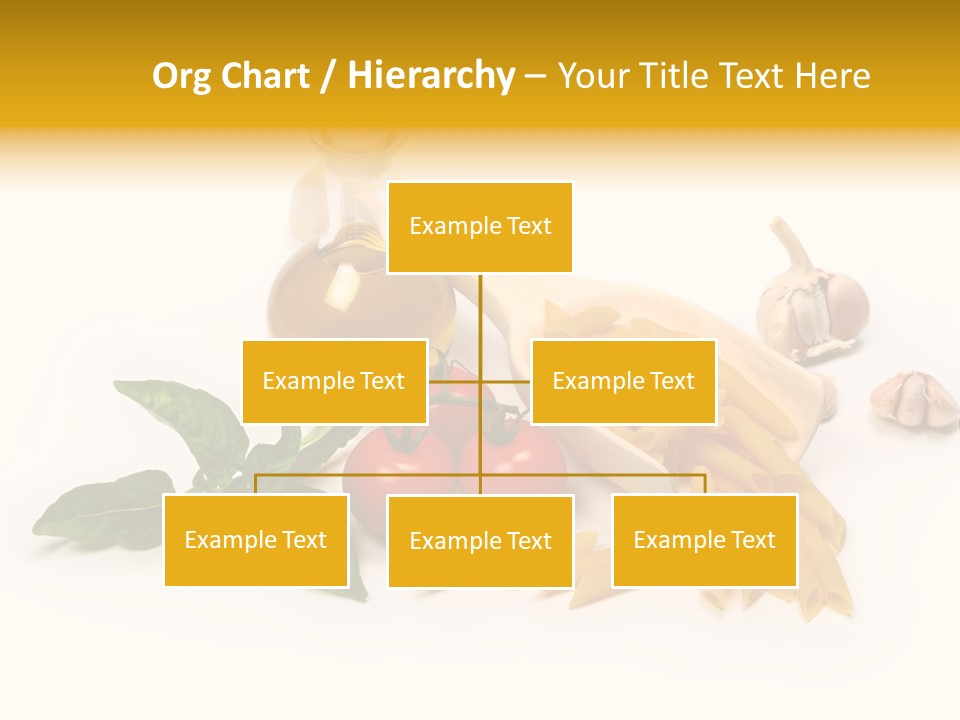 Org Chart / Hierarchy – Your Title Text Here

Example Text

Example Text

Example Text

Example Text

Example Text

Example Text